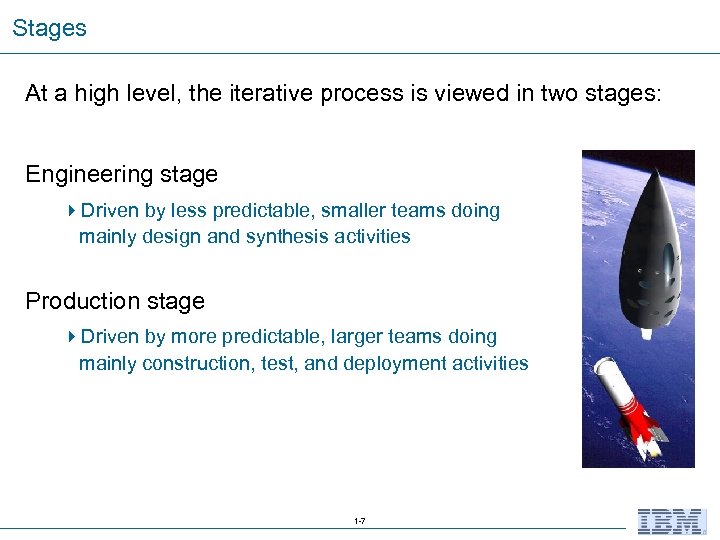 Stages

At a high level, the iterative process is viewed in two stages:

Engineering stage

Driven by less predictable, smaller teams doing mainly design and synthesis activities

Production stage

Driven by more predictable, larger teams doing mainly construction, test, and deployment activities

1-7

IBM